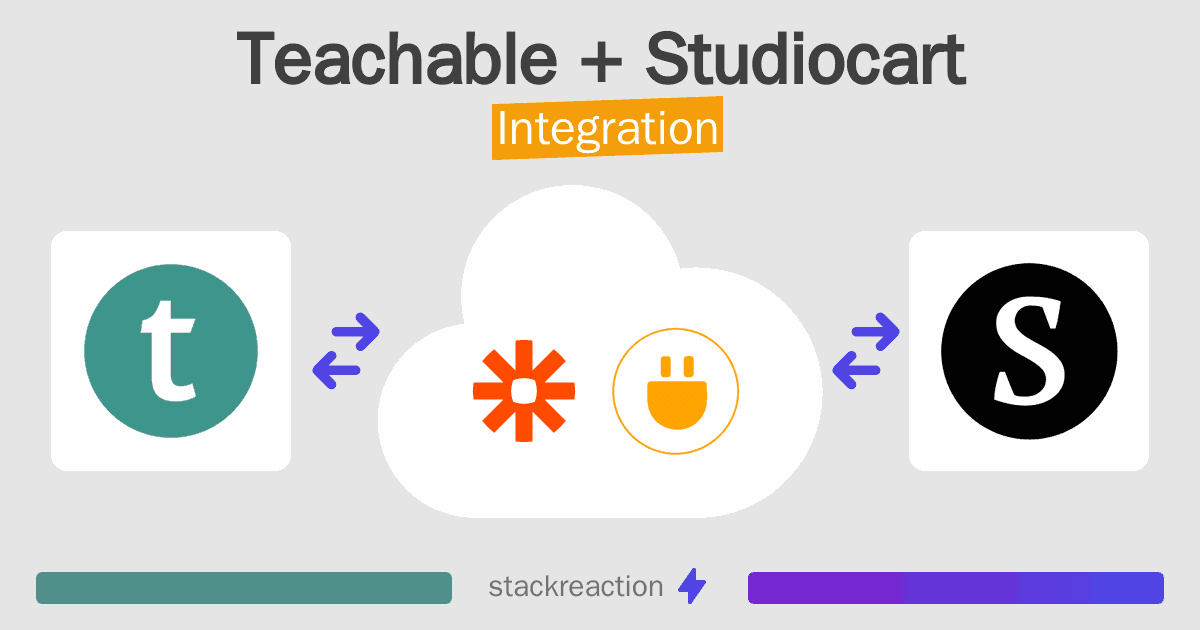 Teachable + Studiocart

Integration

t

S

stackreaction